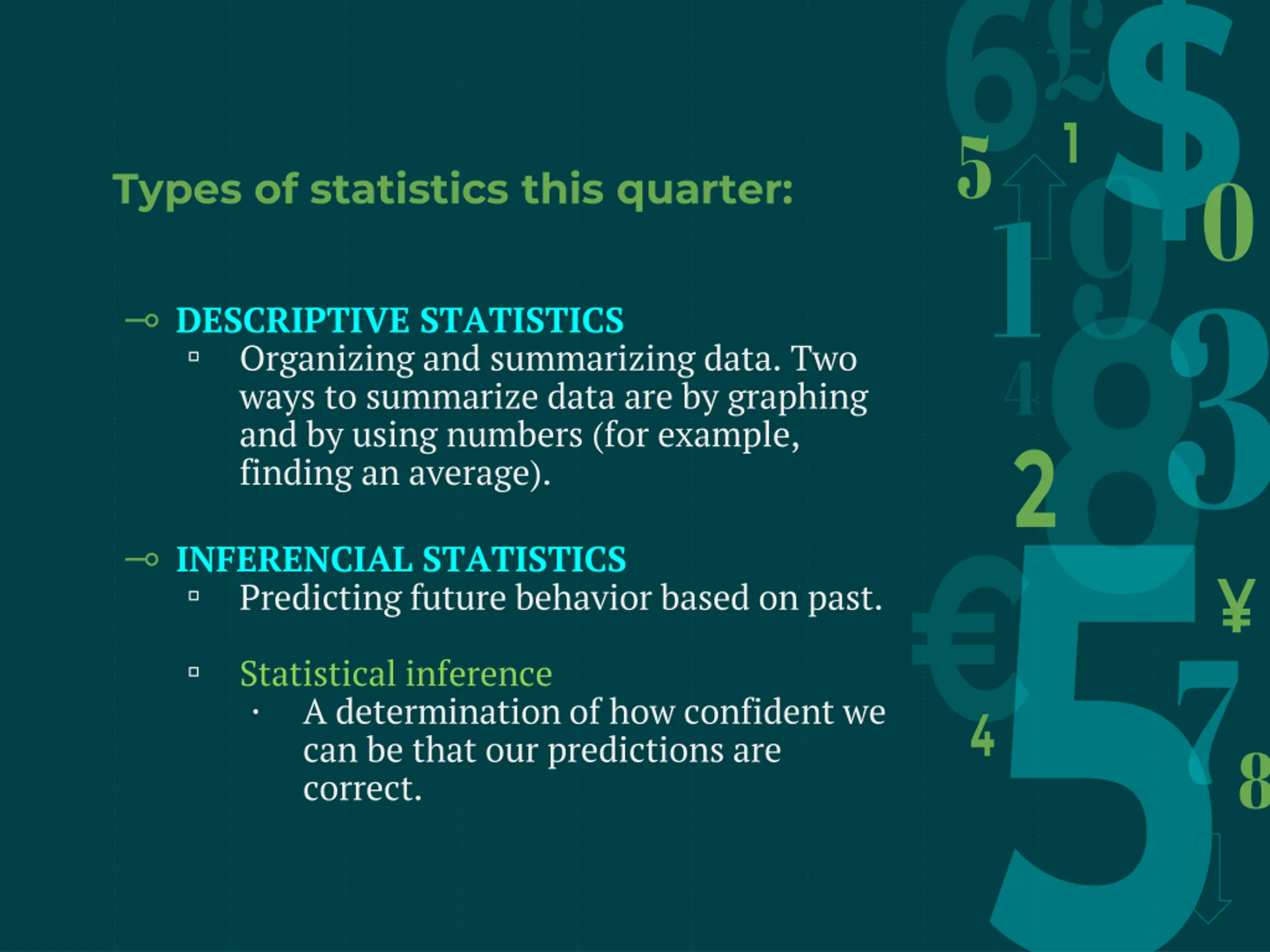 Types of statistics this quarter:

DESCRIPTIVE STATISTICS
Organizing and summarizing data. Two ways to summarize data are by graphing and by using numbers (for example, finding an average).

INFERENCIAL STATISTICS
Predicting future behavior based on past.

Statistical inference
A determination of how confident we can be that our predictions are correct.